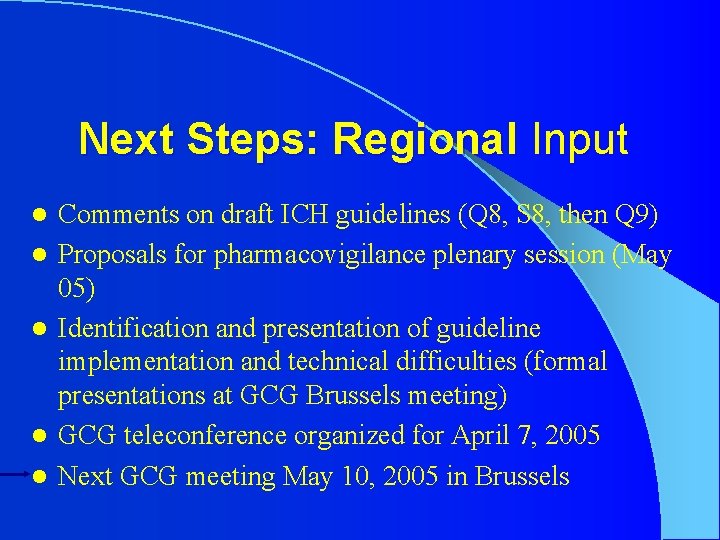 Next Steps: Regional Input

- Comments on draft ICH guidelines (Q8, S8, then Q9)
- Proposals for pharmacovigilance plenary session (May 05)
- Identification and presentation of guideline implementation and technical difficulties (formal presentations at GCG Brussels meeting)
- GCG teleconference organized for April 7, 2005
- Next GCG meeting May 10, 2005 in Brussels